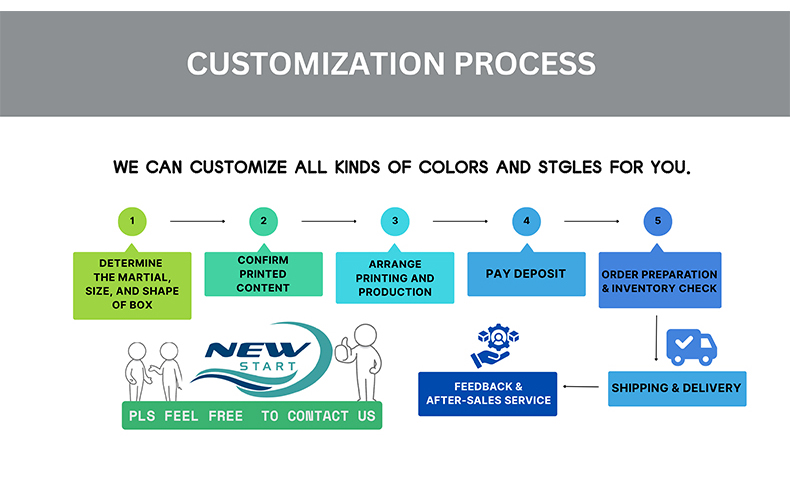 CUSTOMIZATION PROCESS

WE CAN CUSTOMIZE ALL KINDS OF COLORS AND STGLES FOR YOU.

1
DETERMINE THE MARTIAL, SIZE, AND SHAPE OF BOX

2
CONFIRM PRINTED CONTENT

3
ARRANGE PRINTING AND PRODUCTION

4
PAY DEPOSIT

5
ORDER PREPARATION & INVENTORY CHECK

SHIPPING & DELIVERY

FEEDBACK & AFTER-SALES SERVICE

NEW START

PLS FEEL FREE TO CONTACT US